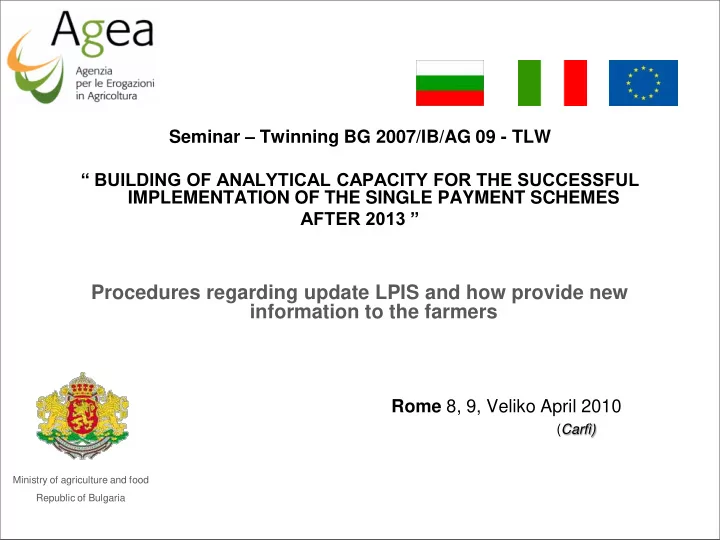 Agea
Agenzia
per le Erogazioni
in Agricoltura

Seminar – Twinning BG 2007/IB/AG 09 - TLW

“ BUILDING OF ANALYTICAL CAPACITY FOR THE SUCCESSFUL IMPLEMENTATION OF THE SINGLE PAYMENT SCHEMES AFTER 2013 ”

Procedures regarding update LPIS and how provide new information to the farmers

Rome 8, 9, Veliko April 2010
(Carfì)

Ministry of agriculture and food
Republic of Bulgaria